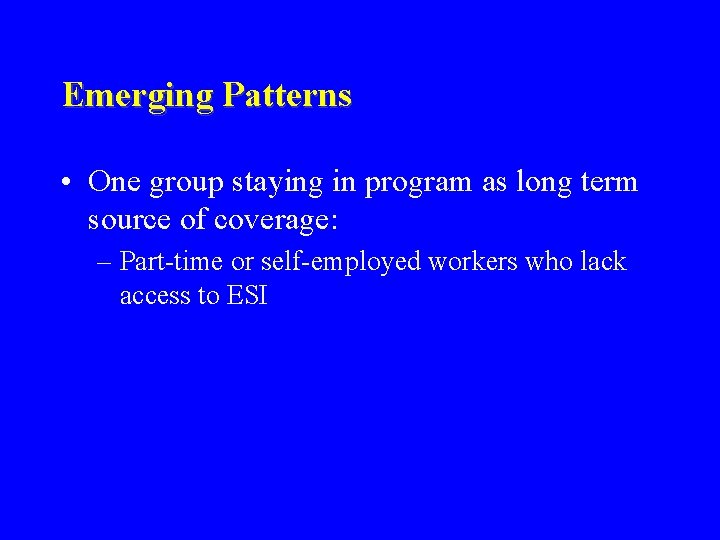 Emerging Patterns

• One group staying in program as long term source of coverage:

– Part-time or self-employed workers who lack access to ESI